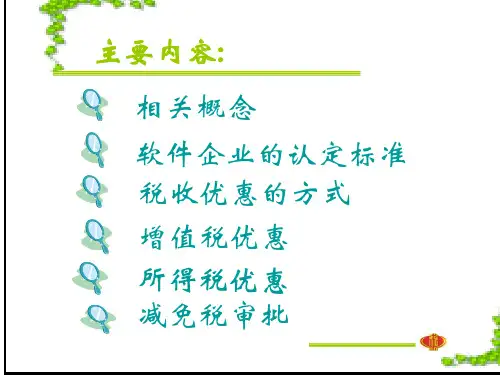 主要内容:

相关概念

软件企业的认定标准

税收优惠的方式

增值税优惠

所得税优惠

减免税审批